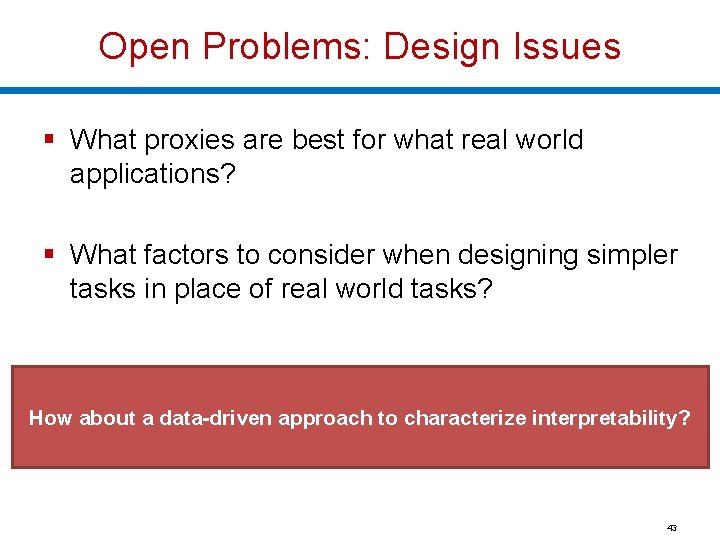 Open Problems: Design Issues

▪ What proxies are best for what real world applications?

▪ What factors to consider when designing simpler tasks in place of real world tasks?

How about a data-driven approach to characterize interpretability?

43